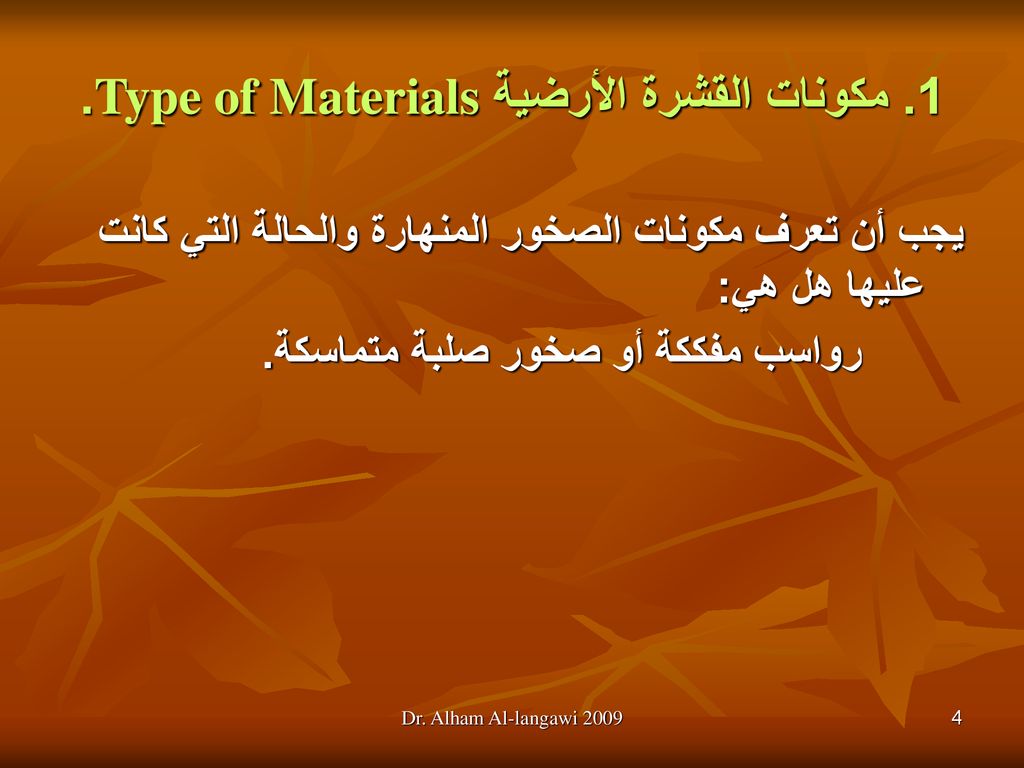 1. مكونات القشرة الأرضية Type of Materials.

يجب أن تعرف مكونات الصخور المنهارة والحالة التي كانت عليها هل هي:
رواسب مفككة أو صخور صلبة متماسكة.

Dr. Alham Al-langawi 2009

4